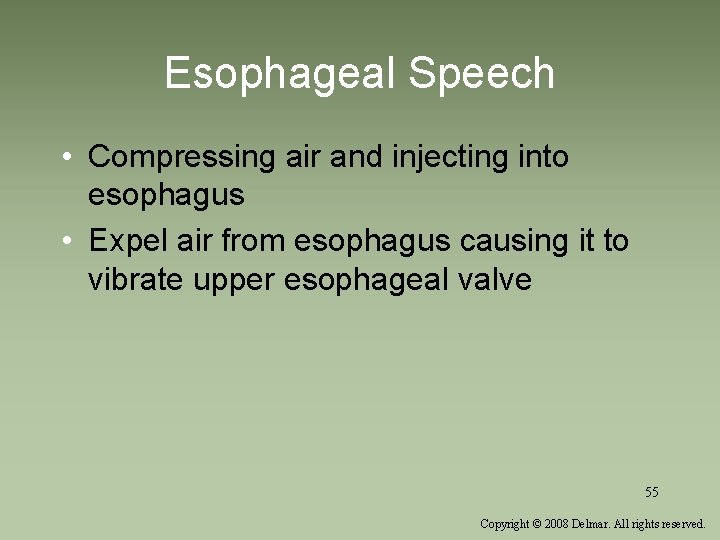 Esophageal Speech

• Compressing air and injecting into esophagus
• Expel air from esophagus causing it to vibrate upper esophageal valve

55

Copyright © 2008 Delmar. All rights reserved.